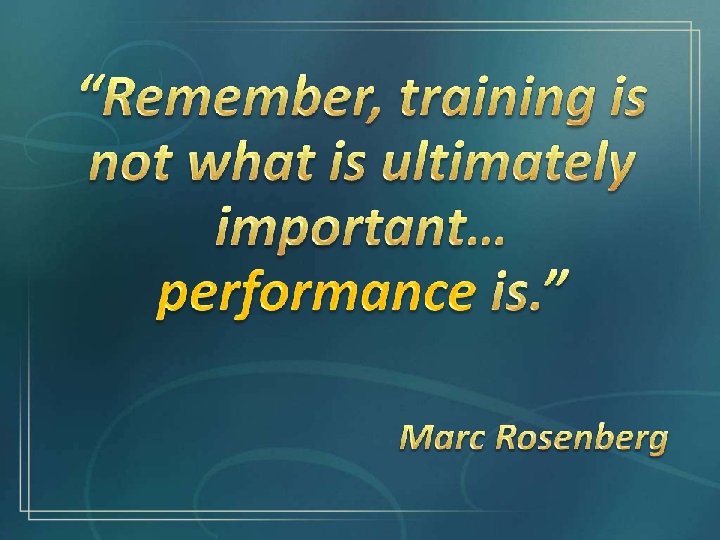 “Remember, training is not what is ultimately important… performance is.”

Marc Rosenberg